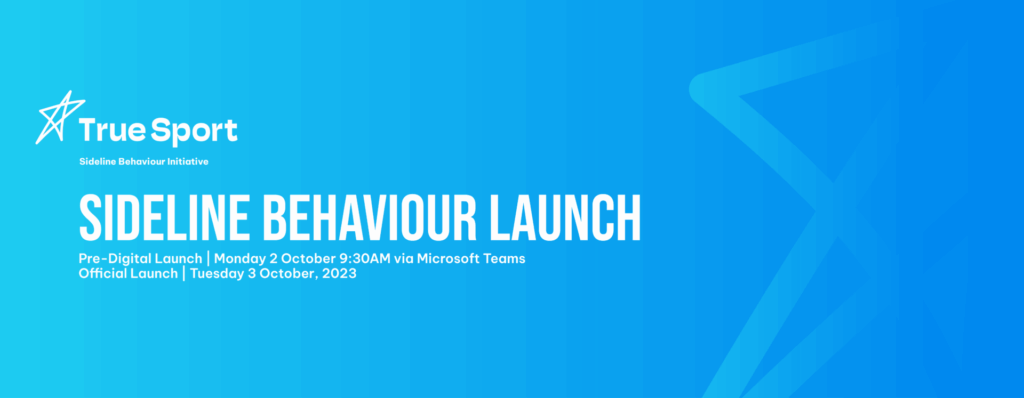 True Sport

Sideline Behaviour Initiative

SIDELINE BEHAVIOUR LAUNCH

Pre-Digital Launch | Monday 2 October 9:30AM via Microsoft Teams
Official Launch | Tuesday 3 October, 2023